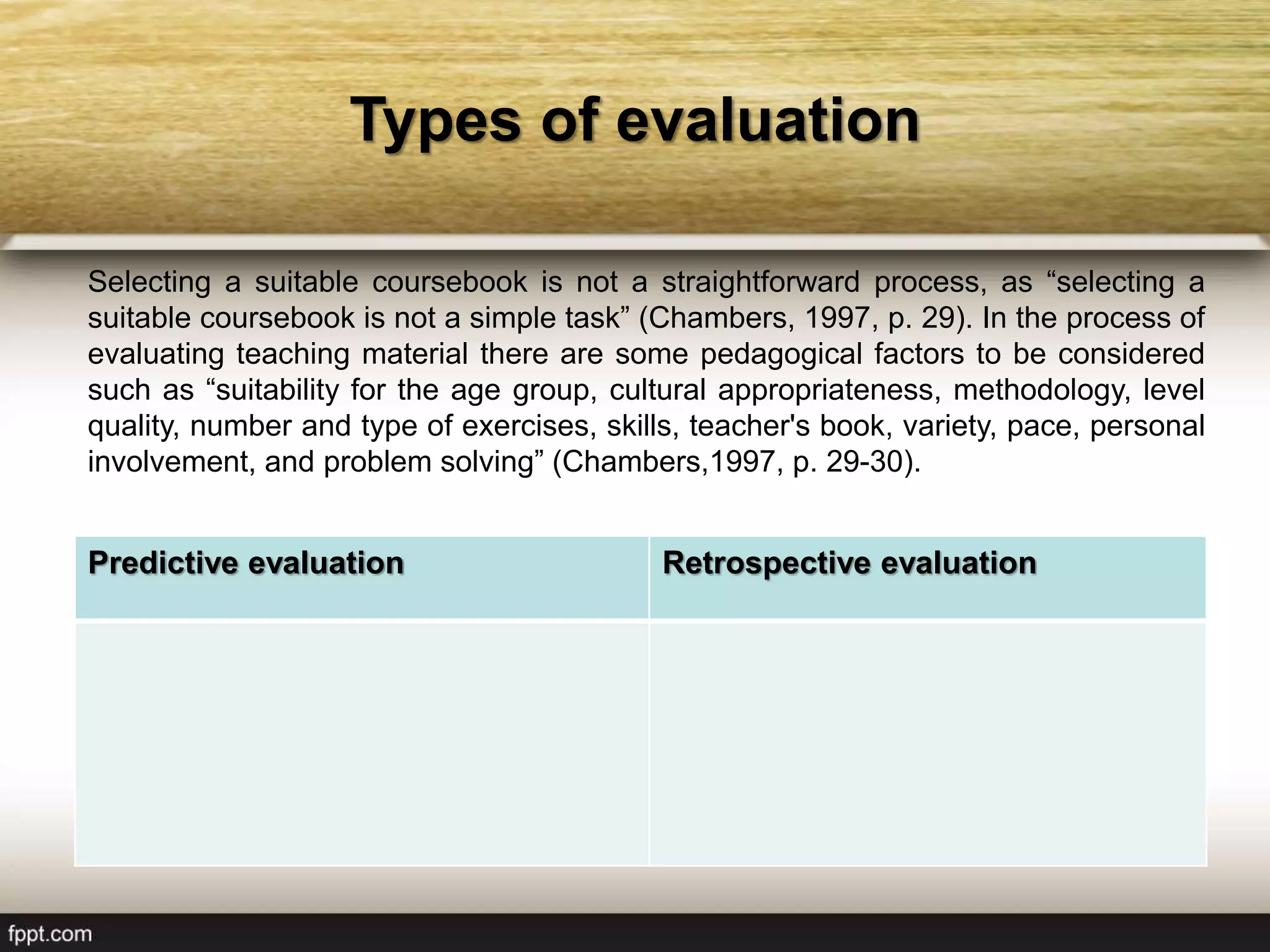 Types of evaluation

Selecting a suitable coursebook is not a straightforward process, as “selecting a suitable coursebook is not a simple task” (Chambers, 1997, p. 29). In the process of evaluating teaching material there are some pedagogical factors to be considered such as “suitability for the age group, cultural appropriateness, methodology, level quality, number and type of exercises, skills, teacher's book, variety, pace, personal involvement, and problem solving” (Chambers,1997, p. 29-30).

| Predictive evaluation | Retrospective evaluation |
|---|---|
| | |

fppt.com